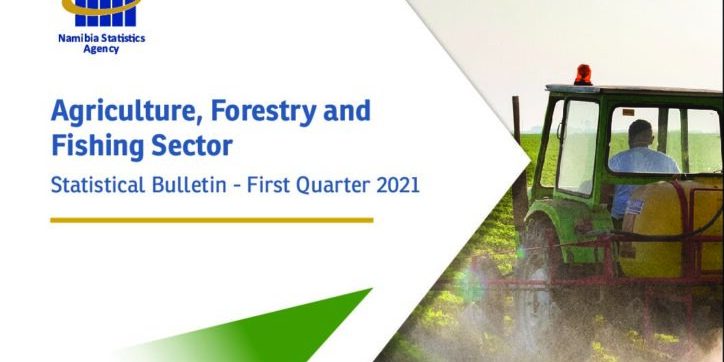 Namibia Statistics Agency

Agriculture, Forestry and Fishing Sector

Statistical Bulletin - First Quarter 2021